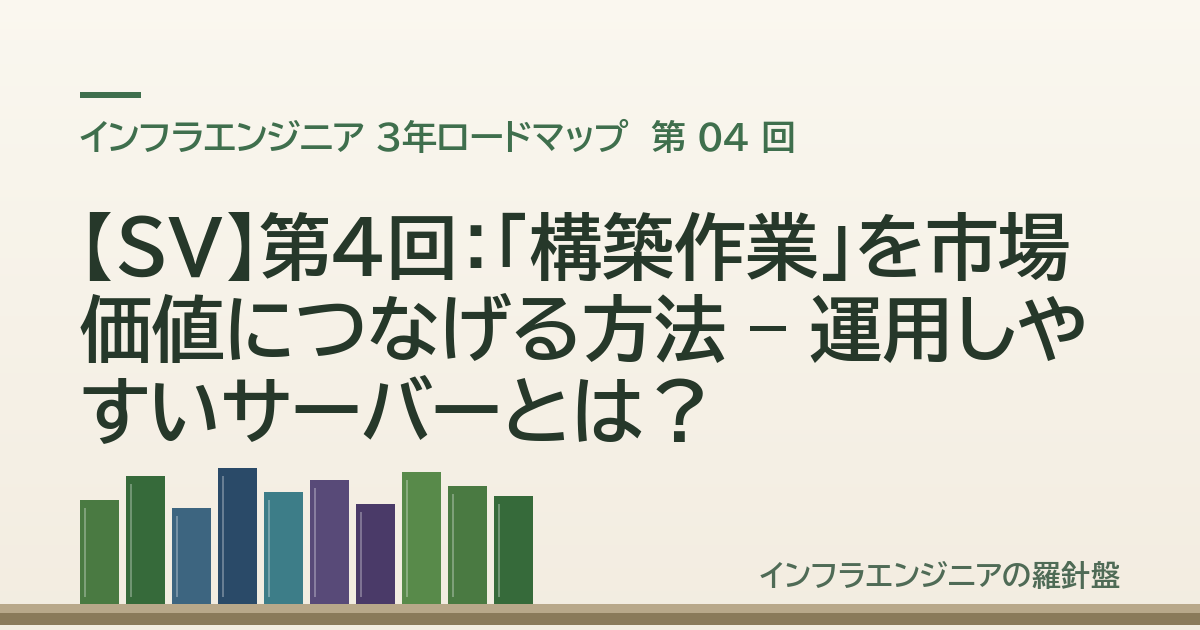 インフラエンジニア 3年ロードマップ 第 04 回

【SV】第4回:「構築作業」を市場価値につなげる方法 – 運用しやすいサーバーとは？

インフラエンジニアの羅針盤